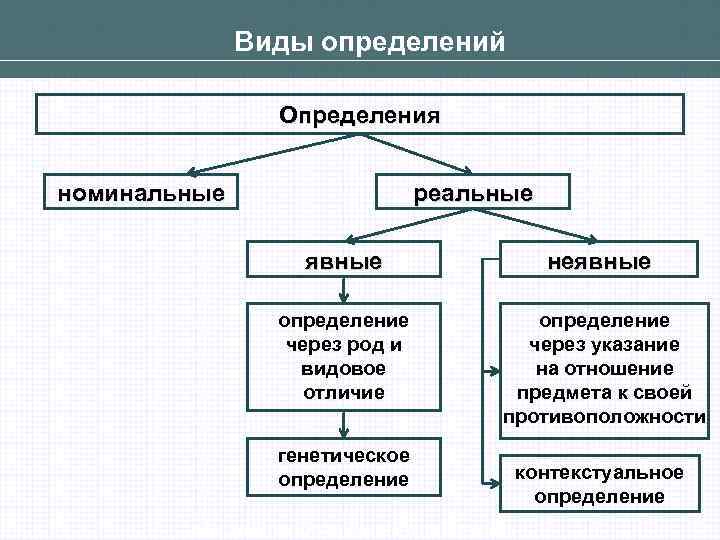 Виды определений

Определения

номинальные

реальные

явные

неявные

определение через род и видовое отличие

генетическое определение

определение через указание на отношение предмета к своей противоположности

контекстуальное определение